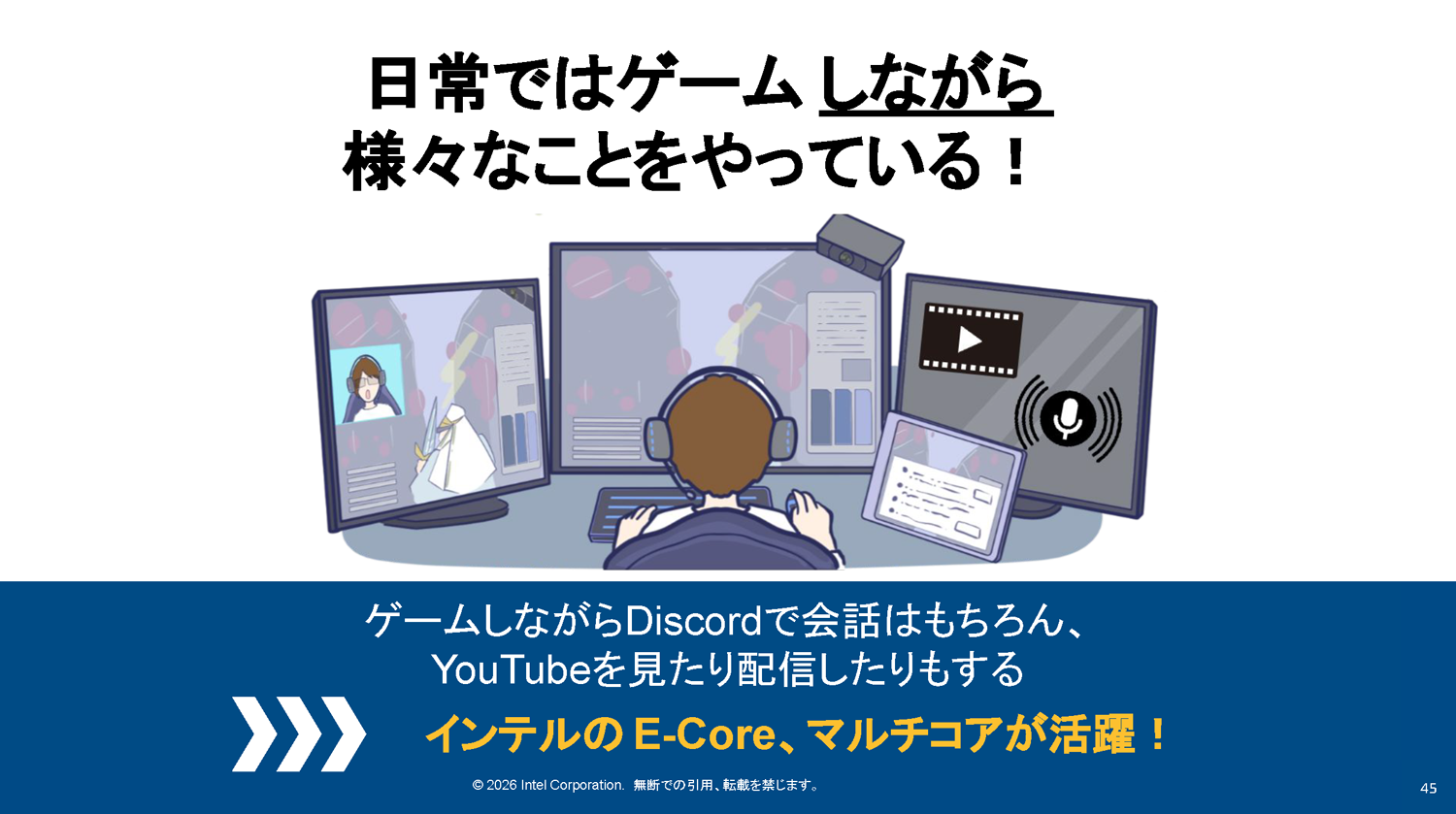 日常ではゲーム しながら
様々なことをやっている！

ゲームしながらDiscordで会話はもちろん、
YouTubeを見たり配信したりもする

インテルの E-Core、マルチコアが活躍！

© 2026 Intel Corporation. 無断での引用、転載を禁じます。

45